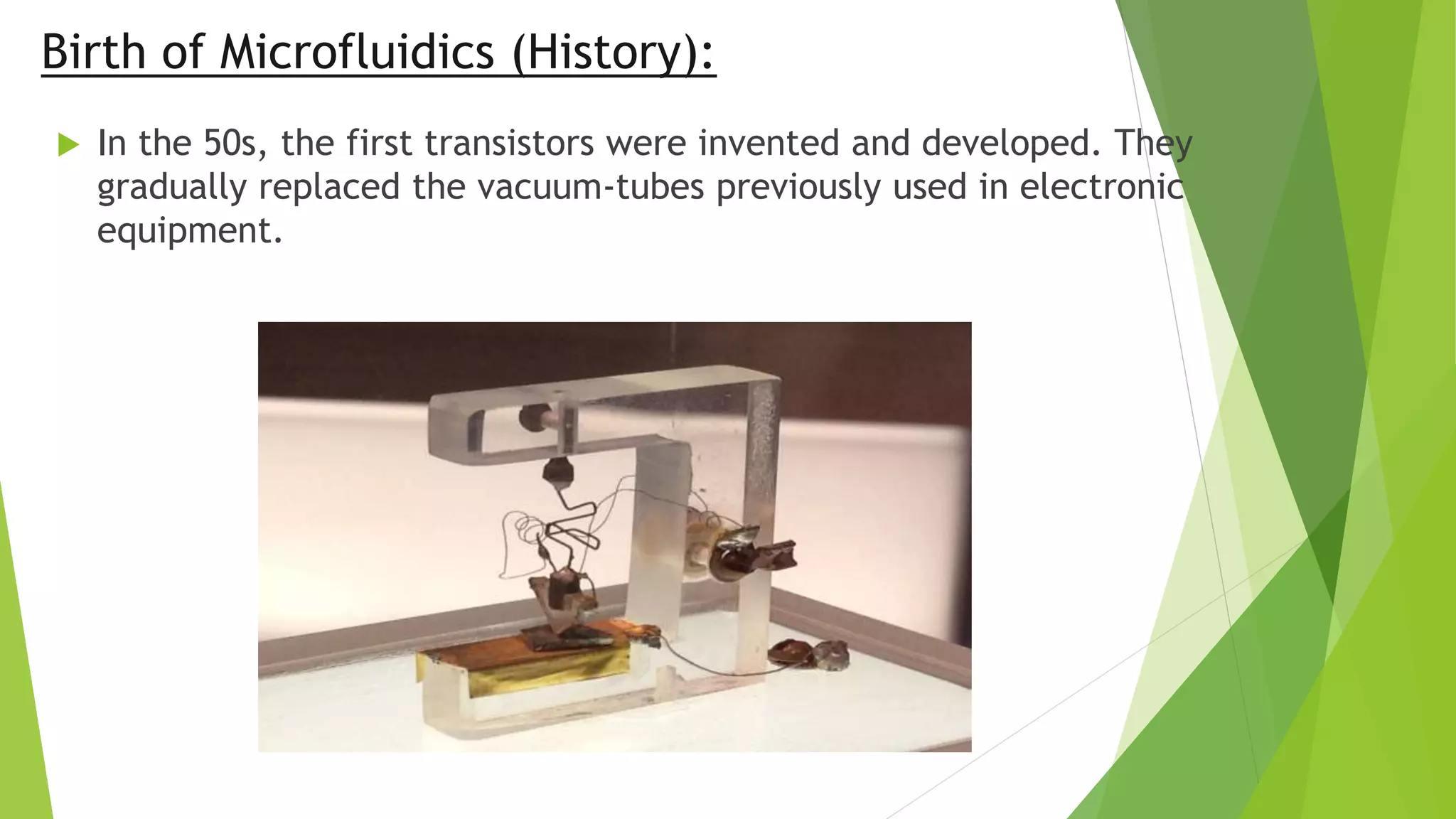 Birth of Microfluidics (History):

In the 50s, the first transistors were invented and developed. They gradually replaced the vacuum-tubes previously used in electronic equipment.